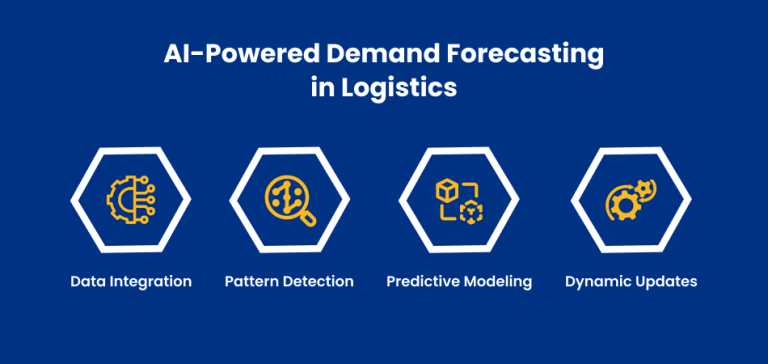 AI-Powered Demand Forecasting in Logistics

Data Integration

Pattern Detection

Predictive Modeling

Dynamic Updates